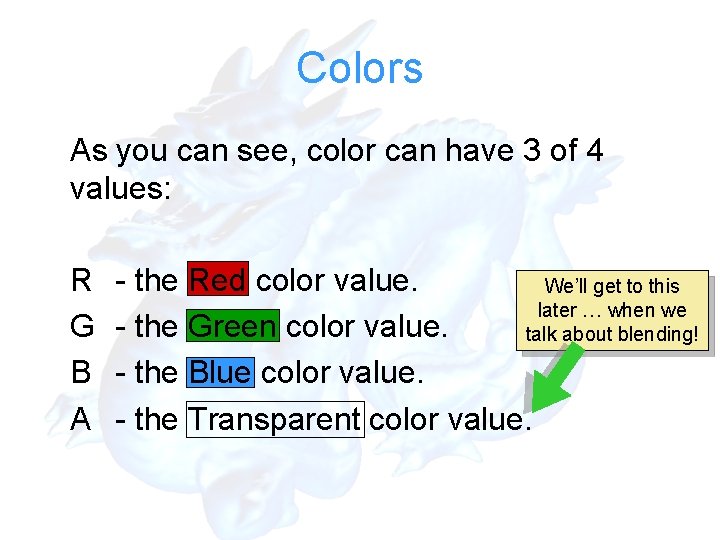 Colors

As you can see, color can have 3 of 4 values:

R - the Red color value.
G - the Green color value.
B - the Blue color value.
A - the Transparent color value.

We'll get to this later … when we talk about blending!